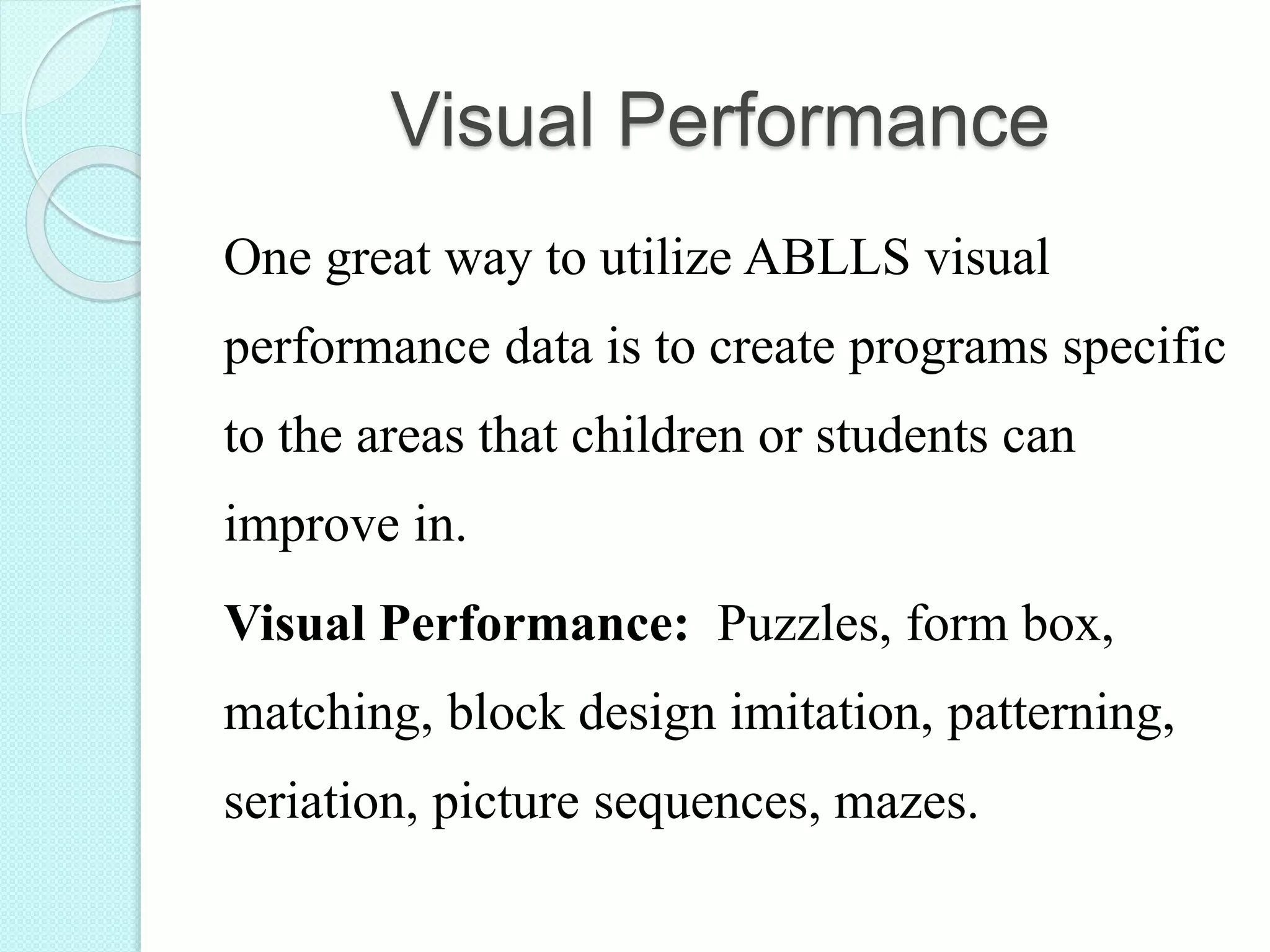 Visual Performance

One great way to utilize ABLLS visual performance data is to create programs specific to the areas that children or students can improve in.

Visual Performance: Puzzles, form box, matching, block design imitation, patterning, seriation, picture sequences, mazes.